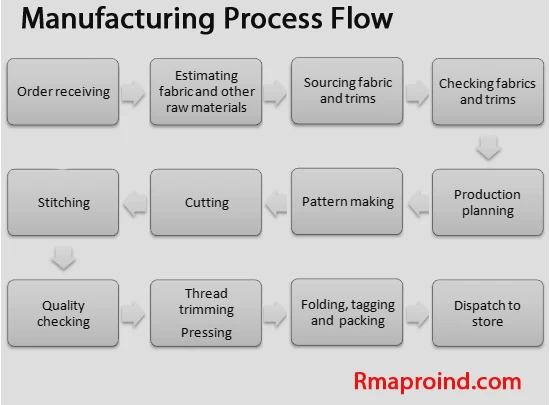 Manufacturing Process Flow

Order receiving

Estimating fabric and other raw materials

Sourcing fabric and trims

Checking fabrics and trims

Production planning

Pattern making

Cutting

Stitching

Quality checking

Thread trimming

Pressing

Folding, tagging and packing

Dispatch to store

Rmaproind.com